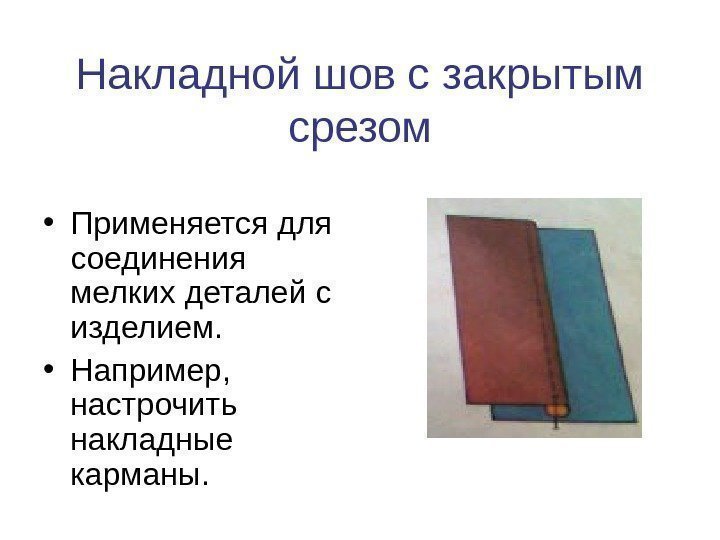 Накладной шов с закрытым срезом

• Применяется для соединения мелких деталей с изделием.
• Например, настрочить накладные карманы.